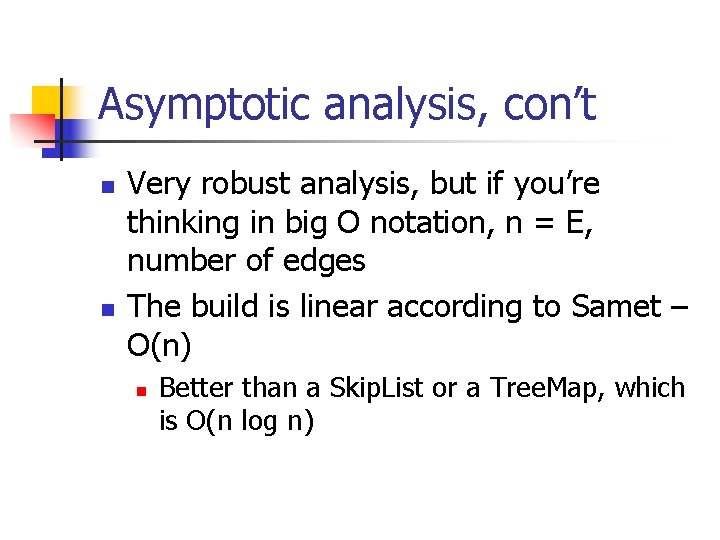 Asymptotic analysis, con't

- Very robust analysis, but if you're thinking in big O notation, n = E, number of edges
- The build is linear according to Samet – O(n)
  - Better than a SkipList or a TreeMap, which is O(n log n)